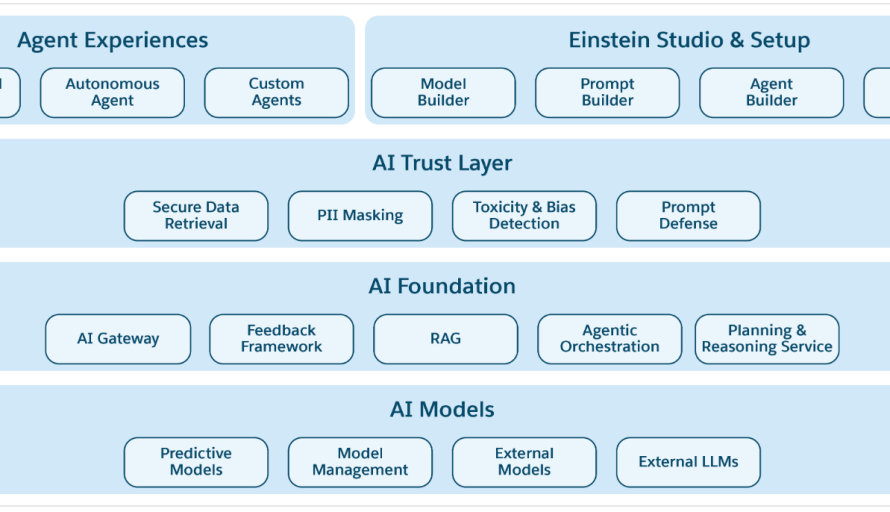 Agent Experiences

Autonomous Agent

Custom Agents

Einstein Studio & Setup

Model Builder

Prompt Builder

Agent Builder

AI Trust Layer

Secure Data Retrieval

PII Masking

Toxicity & Bias Detection

Prompt Defense

AI Foundation

AI Gateway

Feedback Framework

RAG

Agentic Orchestration

Planning & Reasoning Service

AI Models

Predictive Models

Model Management

External Models

External LLMs